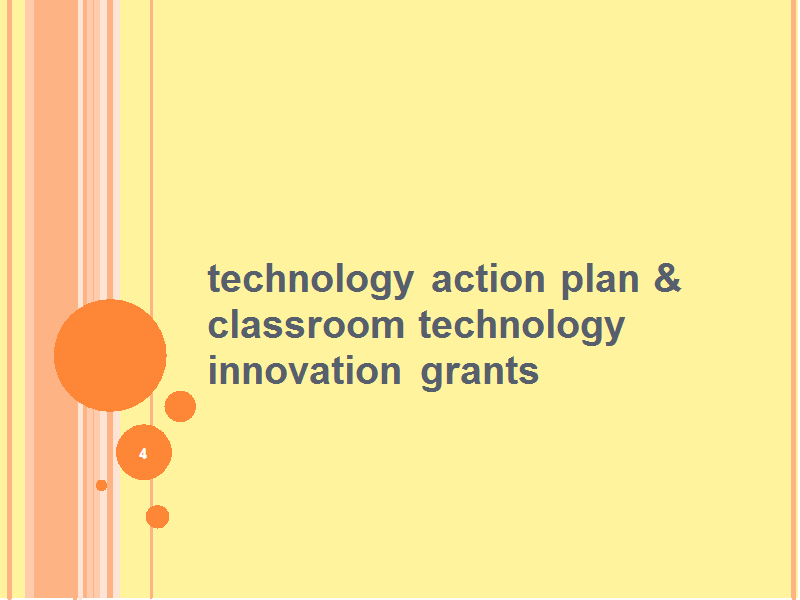 technology action plan & classroom technology innovation grants

4